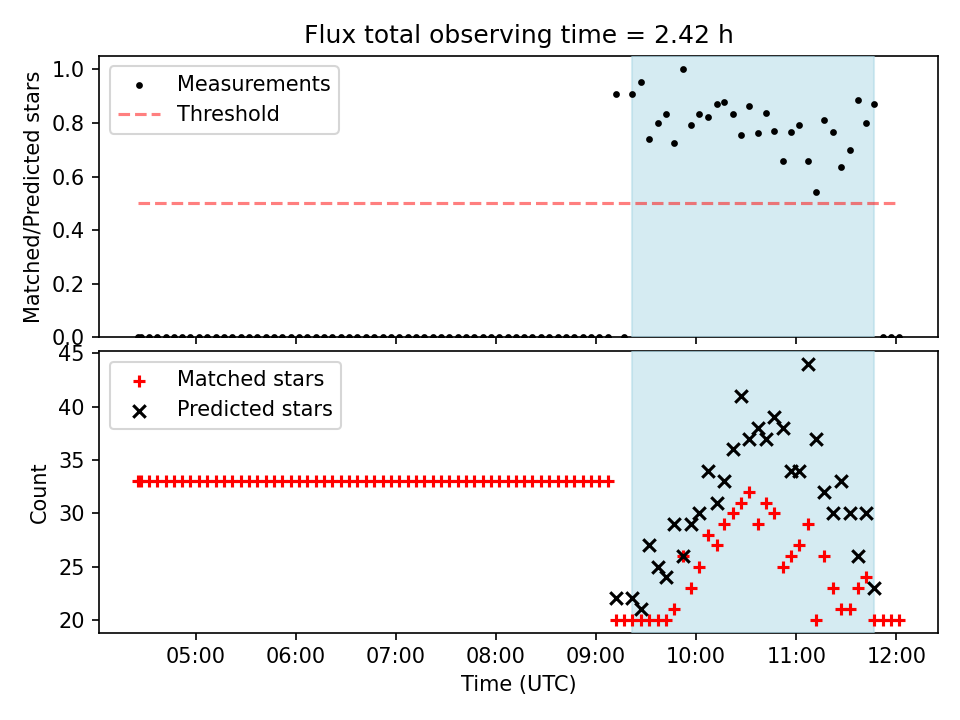 Flux total observing time = 2.42 h

Measurements
Threshold

Matched/Predicted stars

1.0
0.8
0.6
0.4
0.2
0.0

Matched stars
Predicted stars

Count

45
40
35
30
25
20

05:00
06:00
07:00
08:00
09:00
10:00
11:00
12:00

Time (UTC)